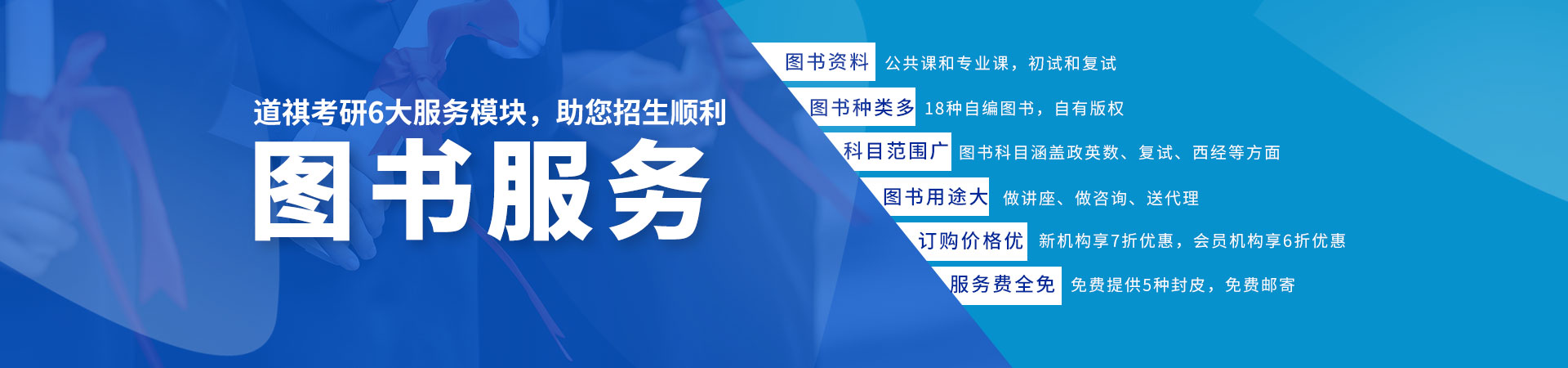 道祺考研6大服务模块，助您招生顺利

图书服务

图书资料 公共课和专业课，初试和复试

图书种类多 18种自编图书，自有版权

科目范围广 图书科目涵盖政英数、复试、西经等方面

图书用途大 做讲座、做咨询、送代理

订购价格优 新机构享7折优惠，会员机构享6折优惠

服务费全免 免费提供5种封皮，免费邮寄